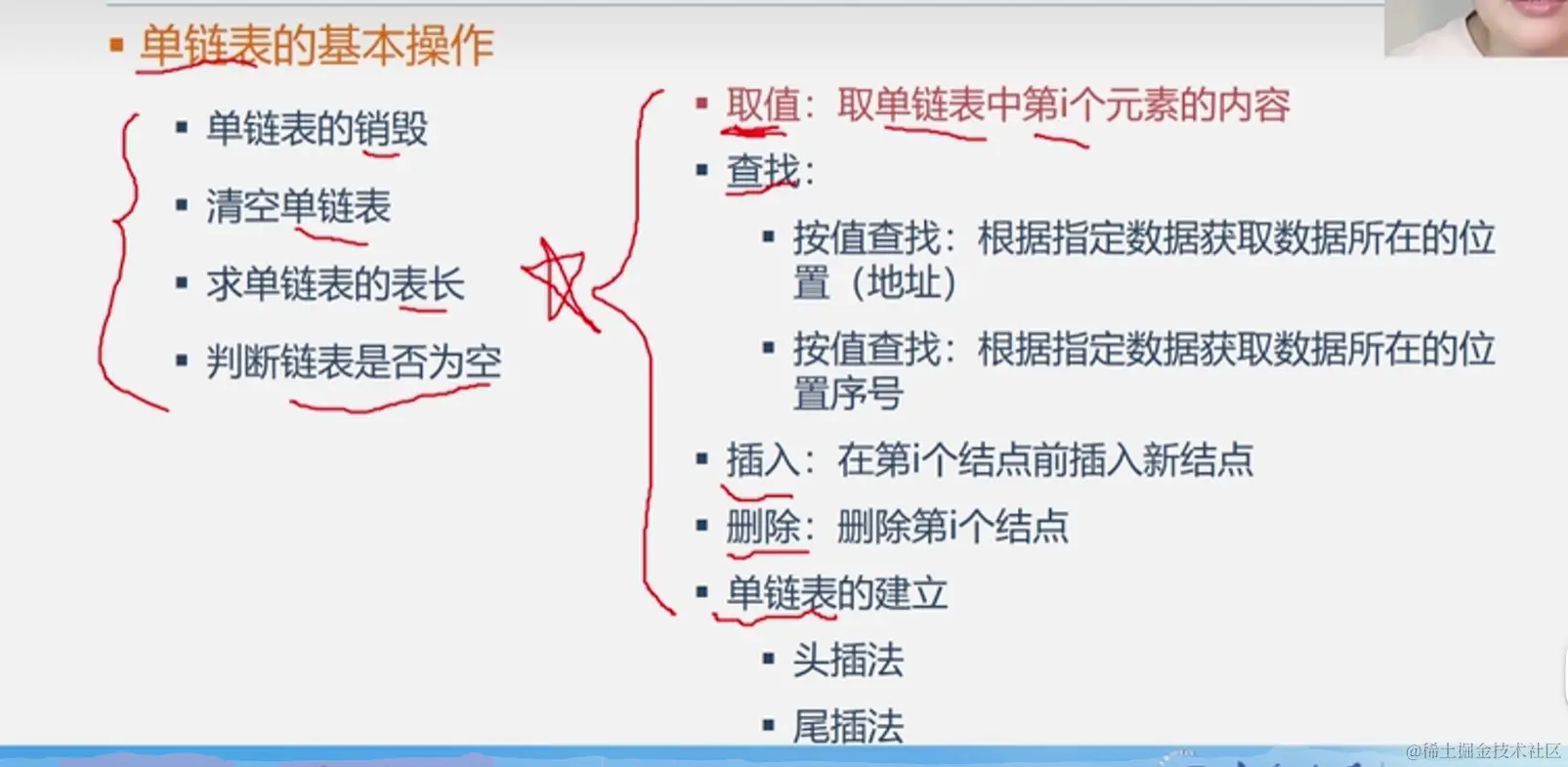 ▪ 单链表的基本操作

▪ 单链表的销毁
▪ 清空单链表
▪ 求单链表的表长
▪ 判断链表是否为空

▪ 取值：取单链表中第i个元素的内容
▪ 查找：
 ▪ 按值查找：根据指定数据获取数据所在的位置（地址）
 ▪ 按值查找：根据指定数据获取数据所在的位置序号
▪ 插入：在第i个结点前插入新结点
▪ 删除：删除第i个结点
▪ 单链表的建立
 ▪ 头插法
 ▪ 尾插法

@稀土掘金技术社区